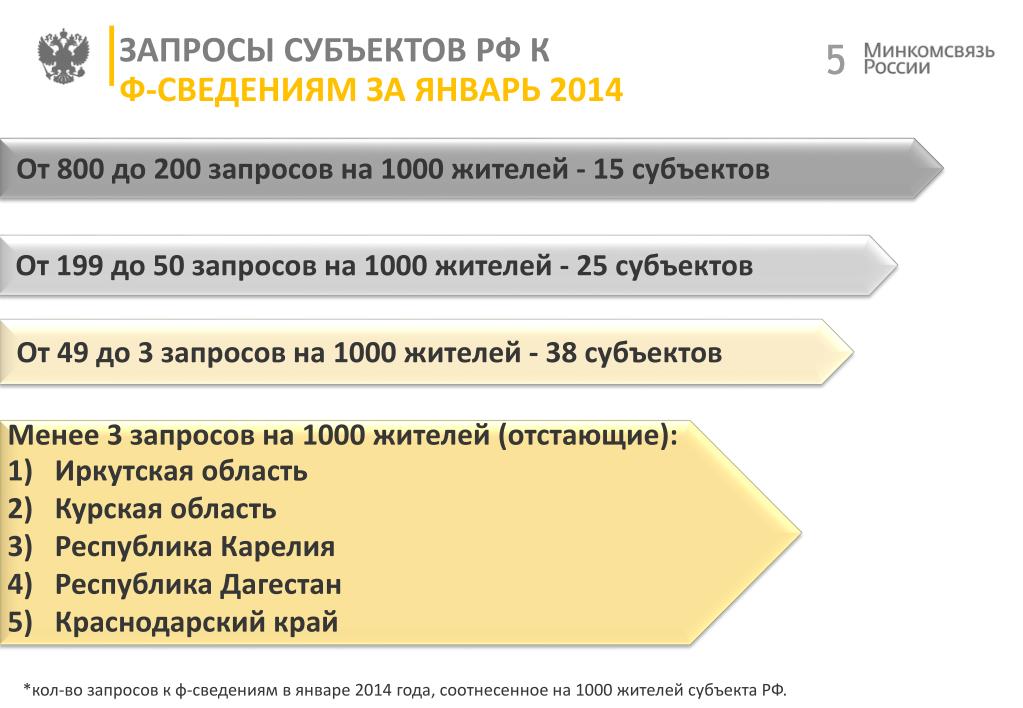 ЗАПРОСЫ СУБЪЕКТОВ РФ К
Ф-СВЕДЕНИЯМ ЗА ЯНВАРЬ 2014

5 Минкомсвязь России

От 800 до 200 запросов на 1000 жителей - 15 субъектов

От 199 до 50 запросов на 1000 жителей - 25 субъектов

От 49 до 3 запросов на 1000 жителей - 38 субъектов

Менее 3 запросов на 1000 жителей (отстающие):
1) Иркутская область
2) Курская область
3) Республика Карелия
4) Республика Дагестан
5) Краснодарский край

*кол-во запросов к ф-сведениям в январе 2014 года, соотнесенное на 1000 жителей субъекта РФ.